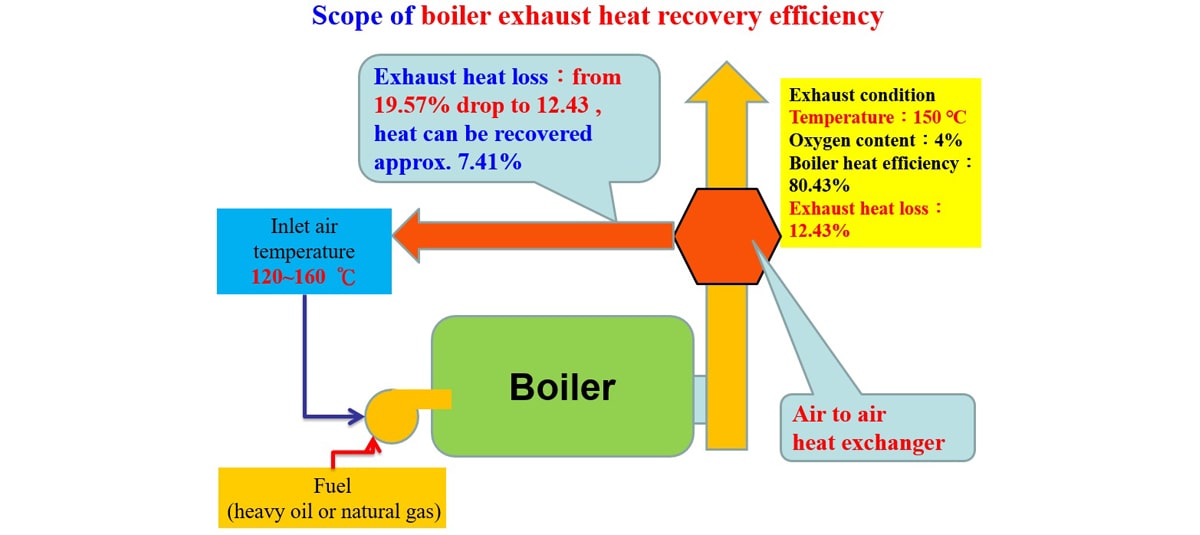 Scope of boiler exhaust heat recovery efficiency

Exhaust heat loss：from 19.57% drop to 12.43 , heat can be recovered approx. 7.41%

Exhaust condition
Temperature：150 °C
Oxygen content：4%
Boiler heat efficiency：80.43%
Exhaust heat loss：12.43%

Inlet air temperature
120~160 ℃

Boiler

Air to air heat exchanger

Fuel
(heavy oil or natural gas)